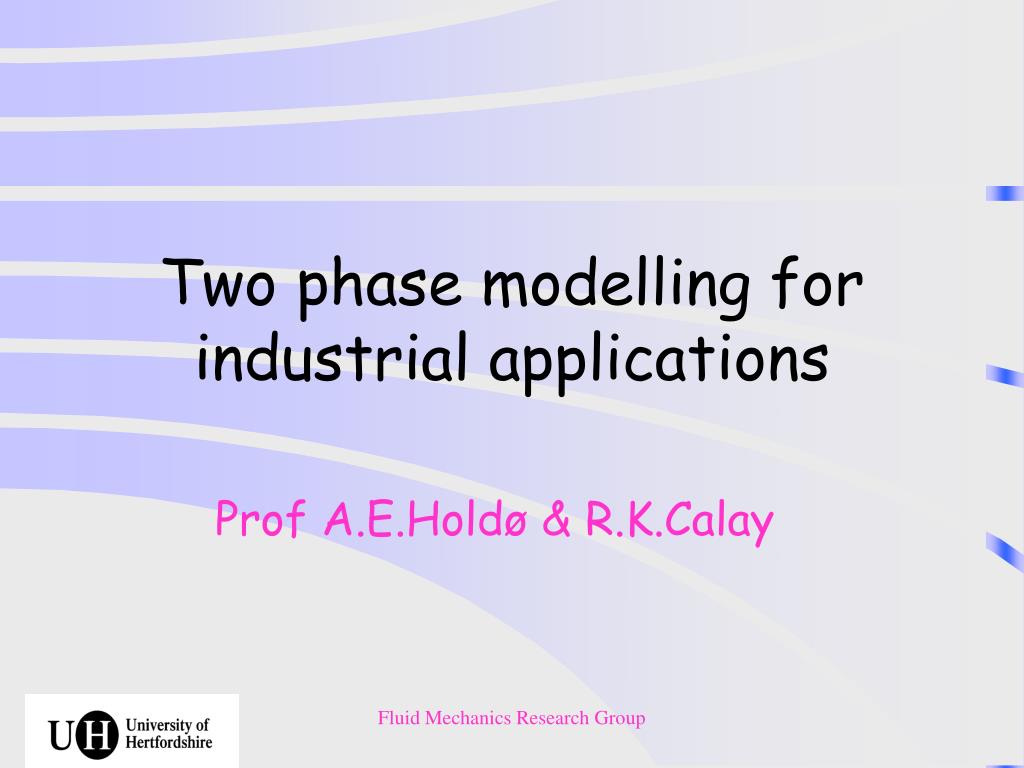 Two phase modelling for industrial applications

Prof A.E.Holdø & R.K.Calay

UH University of Hertfordshire

Fluid Mechanics Research Group